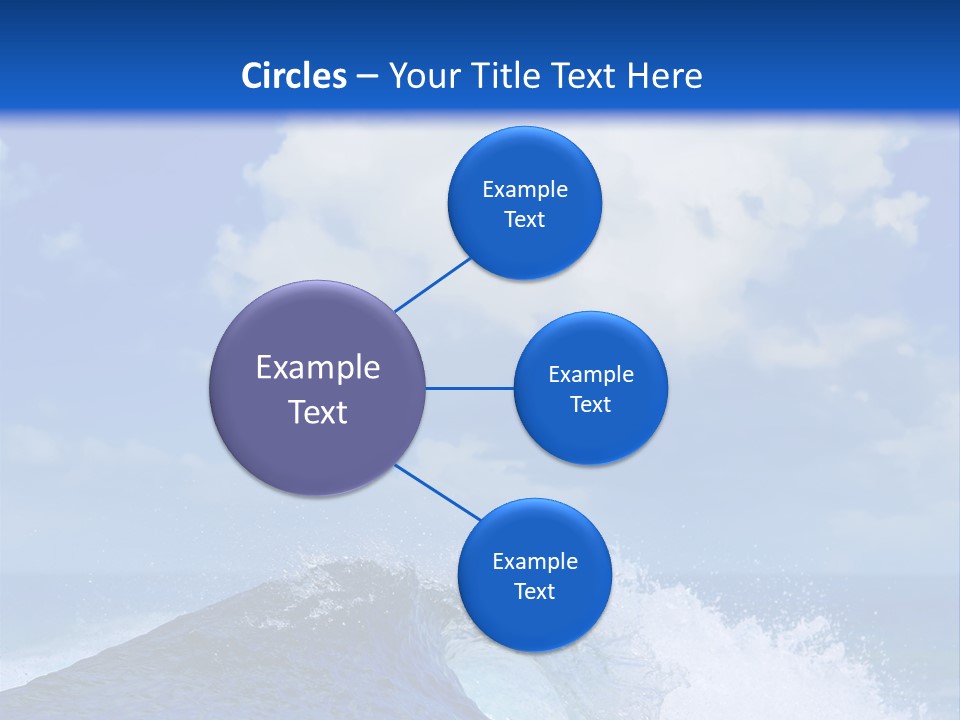 Circles – Your Title Text Here

Example Text

Example Text

Example Text

Example Text